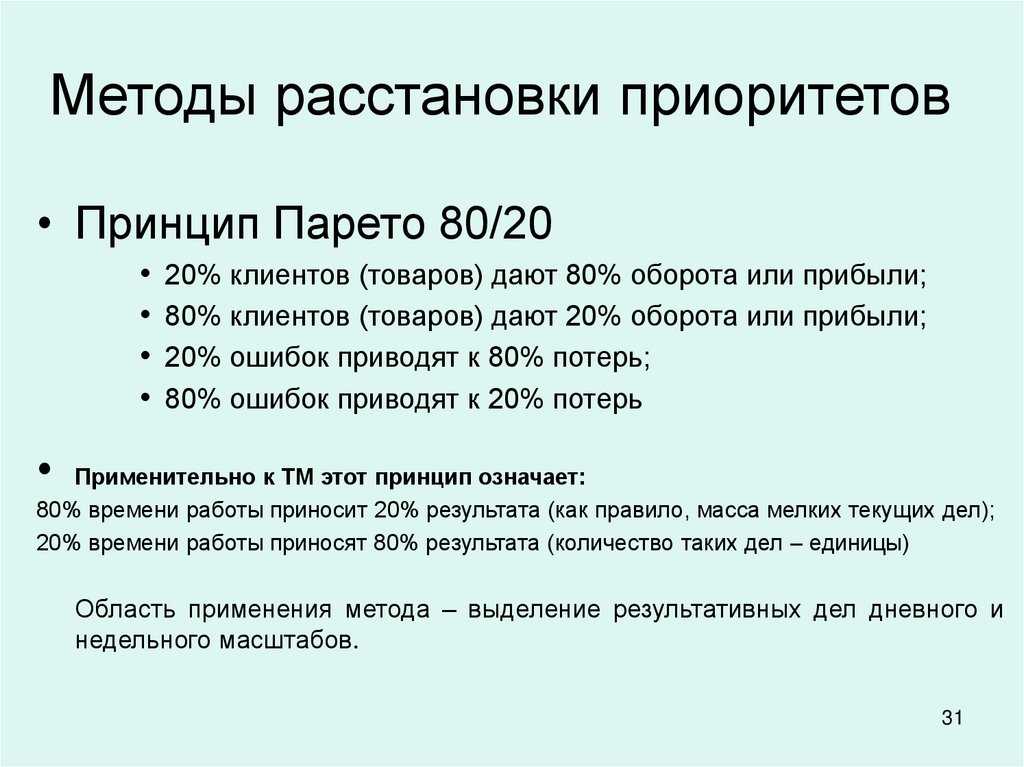 Методы расстановки приоритетов

• Принцип Парето 80/20

• 20% клиентов (товаров) дают 80% оборота или прибыли;
• 80% клиентов (товаров) дают 20% оборота или прибыли;
• 20% ошибок приводят к 80% потерь;
• 80% ошибок приводят к 20% потерь

• Применительно к ТМ этот принцип означает:
80% времени работы приносит 20% результата (как правило, масса мелких текущих дел);
20% времени работы приносят 80% результата (количество таких дел – единицы)

Область применения метода – выделение результативных дел дневного и недельного масштабов.

31